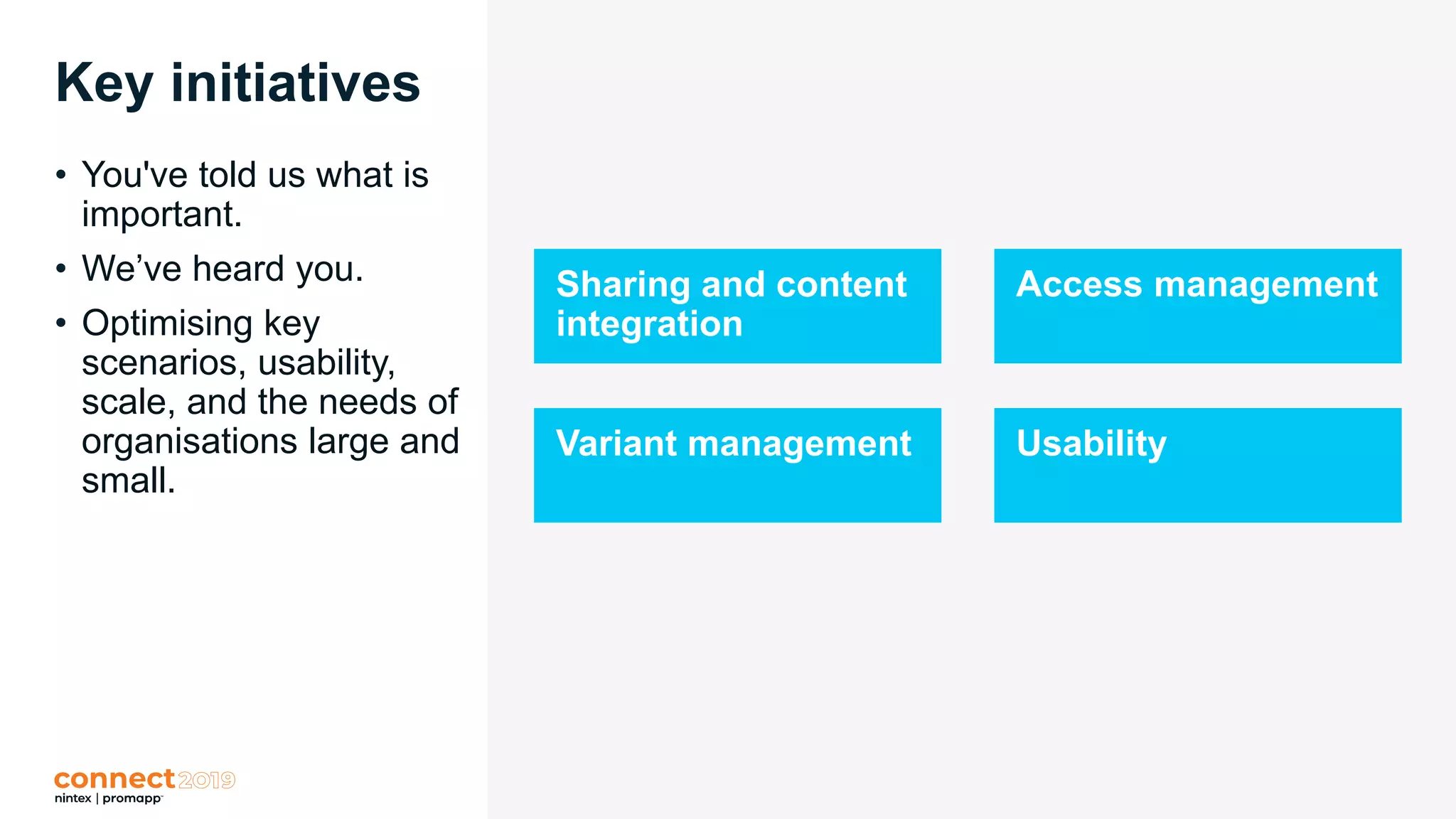 Key initiatives

• You've told us what is important.

• We’ve heard you.

• Optimising key scenarios, usability, scale, and the needs of organisations large and small.

Sharing and content integration

Access management

Variant management

Usability

connect2019
nintex | promapp